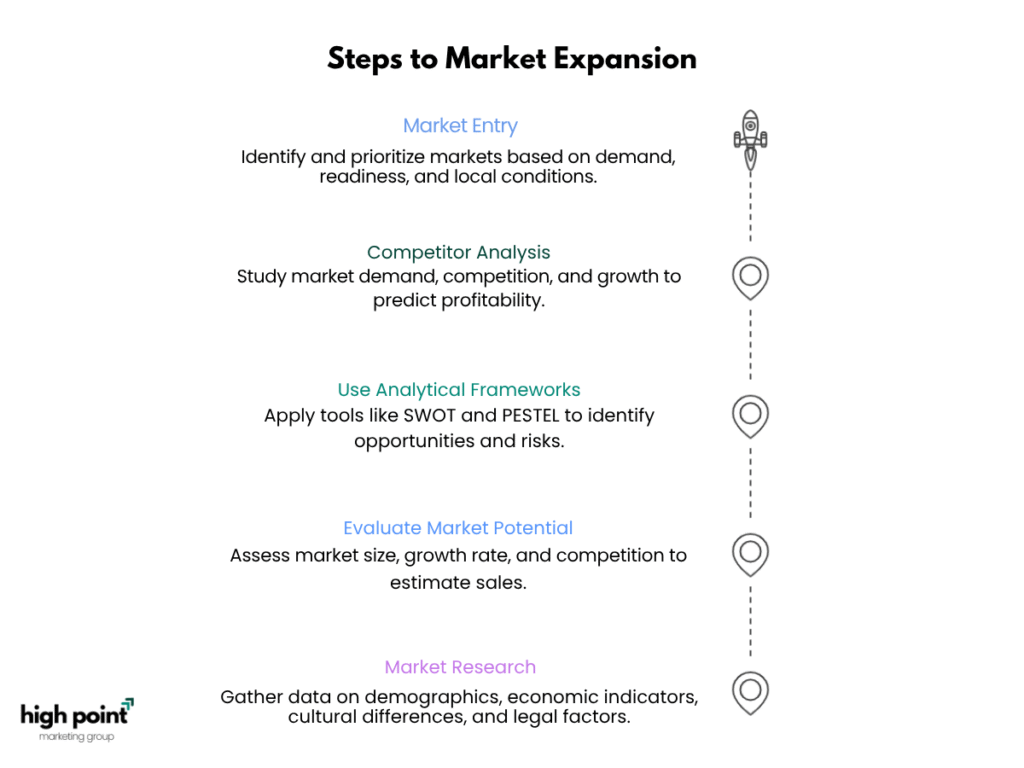 Steps to Market Expansion

Market Entry

Identify and prioritize markets based on demand, readiness, and local conditions.

Competitor Analysis

Study market demand, competition, and growth to predict profitability.

Use Analytical Frameworks

Apply tools like SWOT and PESTEL to identify opportunities and risks.

Evaluate Market Potential

Assess market size, growth rate, and competition to estimate sales.

Market Research

Gather data on demographics, economic indicators, cultural differences, and legal factors.

high point
marketing group